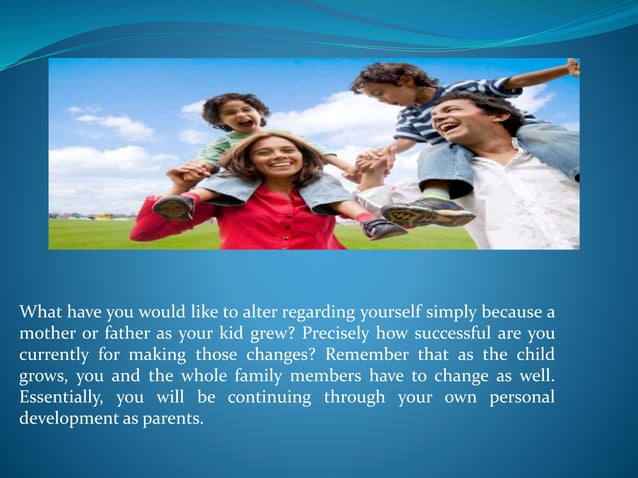 What have you would like to alter regarding yourself simply because a mother or father as your kid grew? Precisely how successful are you currently for making those changes? Remember that as the child grows, you and the whole family members have to change as well. Essentially, you will be continuing through your own personal development as parents.